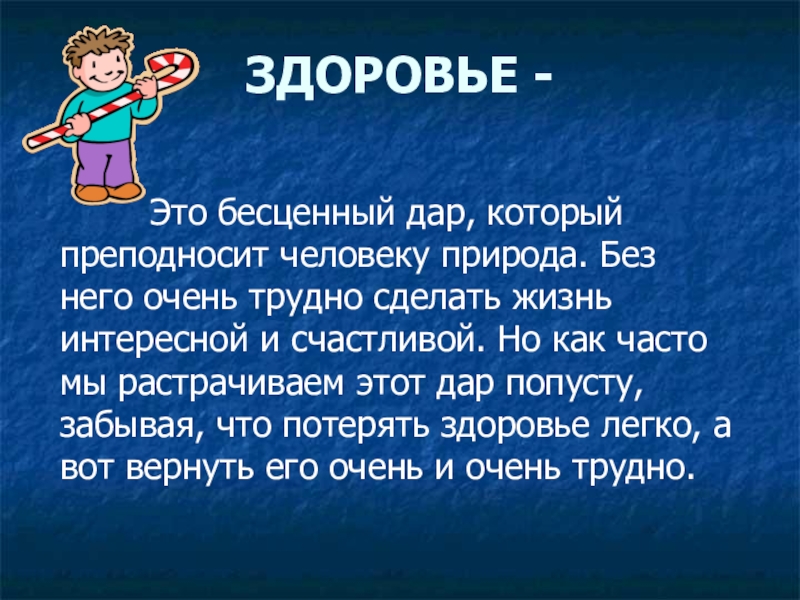 ЗДОРОВЬЕ -

Это бесценный дар, который преподносит человеку природа. Без него очень трудно сделать жизнь интересной и счастливой. Но как часто мы растрачиваем этот дар попусту, забывая, что потерять здоровье легко, а вот вернуть его очень и очень трудно.